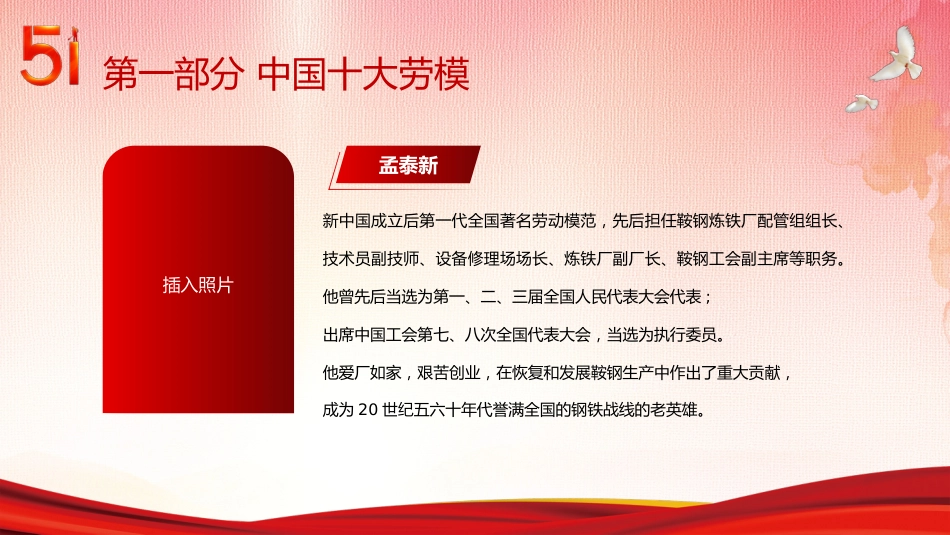 51 第一部分 中国十大劳模

插入照片

孟泰新

新中国成立后第一代全国著名劳动模范，先后担任鞍钢炼铁厂配管组组长、技术员副技师、设备修理场场长、炼铁厂副厂长、鞍钢工会副主席等职务。

他曾先后当选为第一、二、三届全国人民代表大会代表；

出席中国工会第七、八次全国代表大会，当选为执行委员。

他爱厂如家，艰苦创业，在恢复和发展鞍钢生产中作出了重大贡献，

成为 20 世纪五六十年代誉满全国的钢铁战线的老英雄。